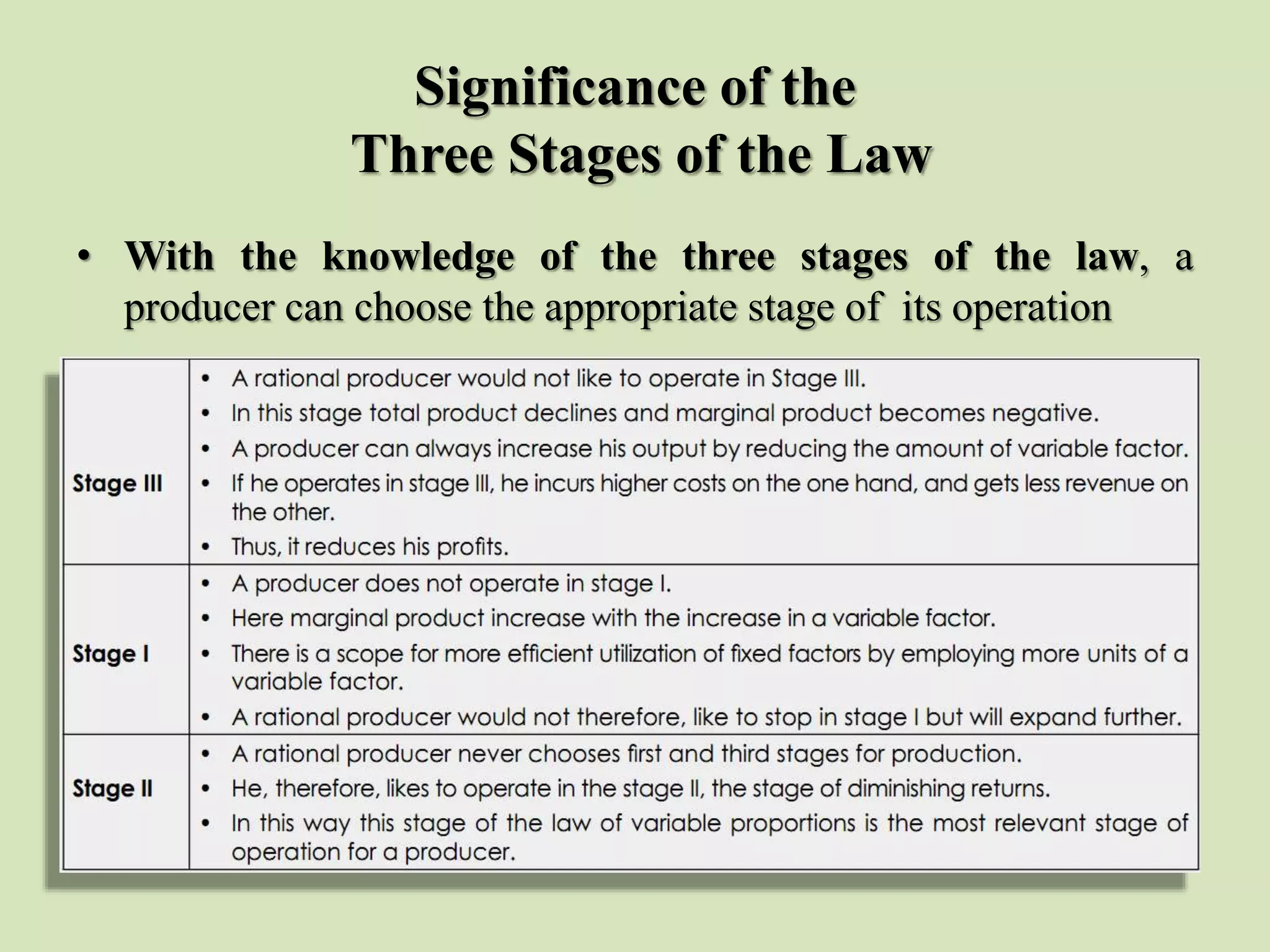 Significance of the
Three Stages of the Law

• With the knowledge of the three stages of the law, a producer can choose the appropriate stage of its operation

| | |
|---|---|
| Stage III | • A rational producer would not like to operate in Stage III. • In this stage total product declines and marginal product becomes negative. • A producer can always increase his output by reducing the amount of variable factor. • If he operates in stage III, he incurs higher costs on the one hand, and gets less revenue on the other. • Thus, it reduces his profits. |
| Stage I | • A producer does not operate in stage I. • Here marginal product increase with the increase in a variable factor. • There is a scope for more efficient utilization of fixed factors by employing more units of a variable factor. • A rational producer would not therefore, like to stop in stage I but will expand further. |
| Stage II | • A rational producer never chooses first and third stages for production. • He, therefore, likes to operate in the stage II, the stage of diminishing returns. • In this way this stage of the law of variable proportions is the most relevant stage of operation for a producer. |